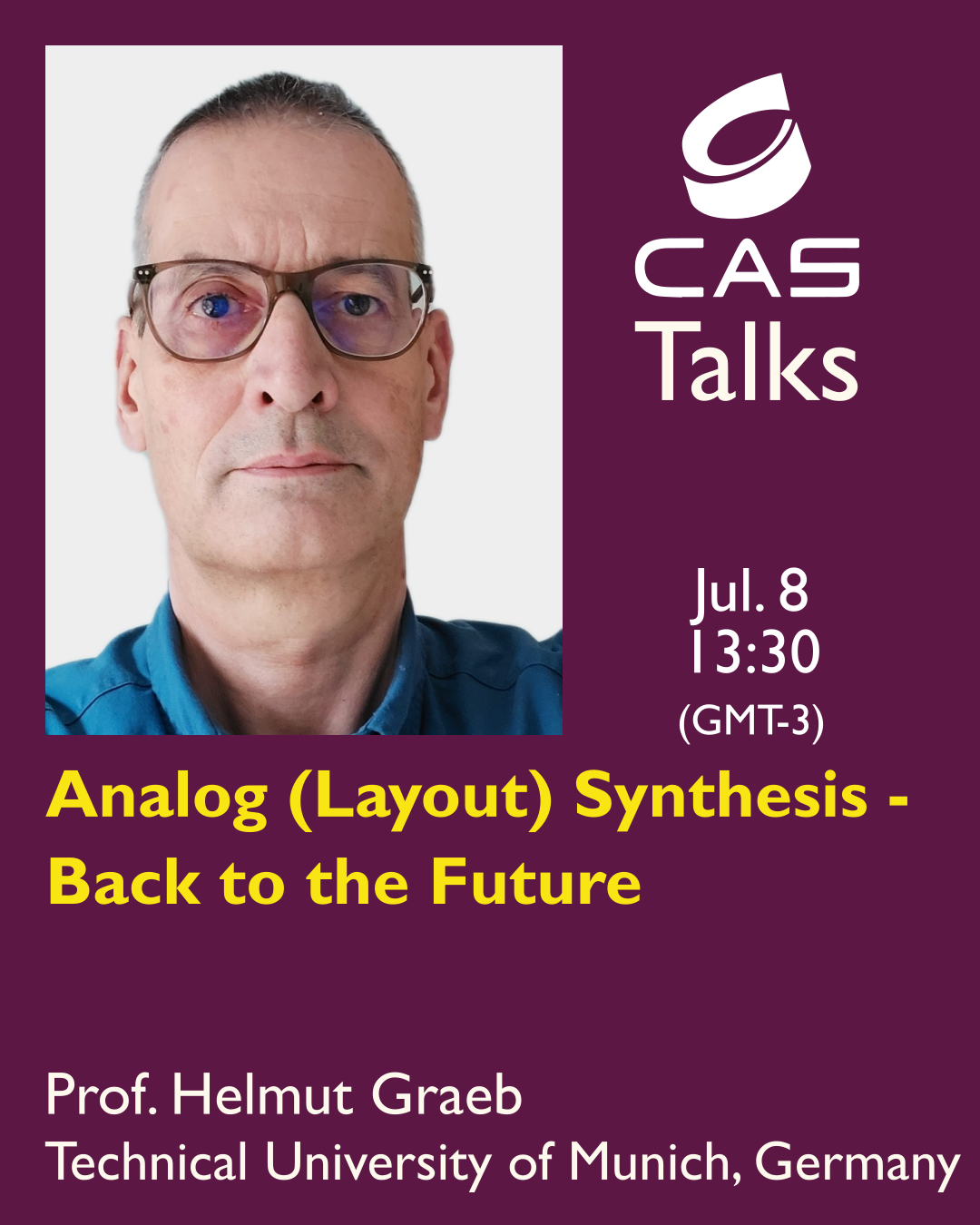 CAS
Talks

Jul. 8
13:30
(GMT-3)

Analog (Layout) Synthesis - Back to the Future

Prof. Helmut Graeb
Technical University of Munich, Germany